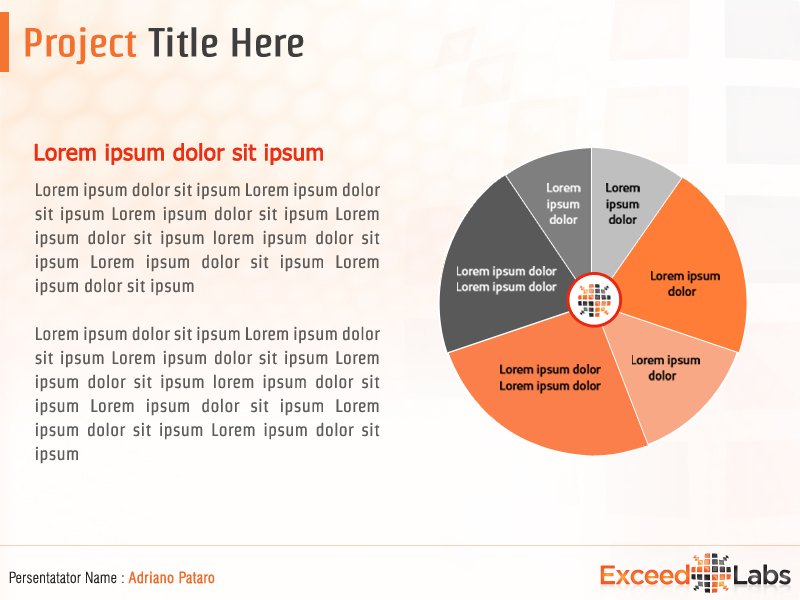 Project Title Here

Lorem ipsum dolor sit ipsum

Lorem ipsum dolor sit ipsum Lorem ipsum dolor sit ipsum Lorem ipsum dolor sit ipsum Lorem ipsum dolor sit ipsum lorem ipsum dolor sit ipsum Lorem ipsum dolor sit ipsum Lorem ipsum dolor sit ipsum

Lorem ipsum dolor sit ipsum Lorem ipsum dolor sit ipsum Lorem ipsum dolor sit ipsum Lorem ipsum dolor sit ipsum lorem ipsum dolor sit ipsum Lorem ipsum dolor sit ipsum Lorem ipsum dolor sit ipsum Lorem ipsum dolor sit ipsum

Lorem ipsum dolor

Lorem ipsum dolor

Lorem ipsum dolor

Lorem ipsum dolor

Lorem ipsum dolor Lorem ipsum dolor

Lorem ipsum dolor Lorem ipsum dolor

Persentatator Name : Adriano Pataro

Exceed Labs